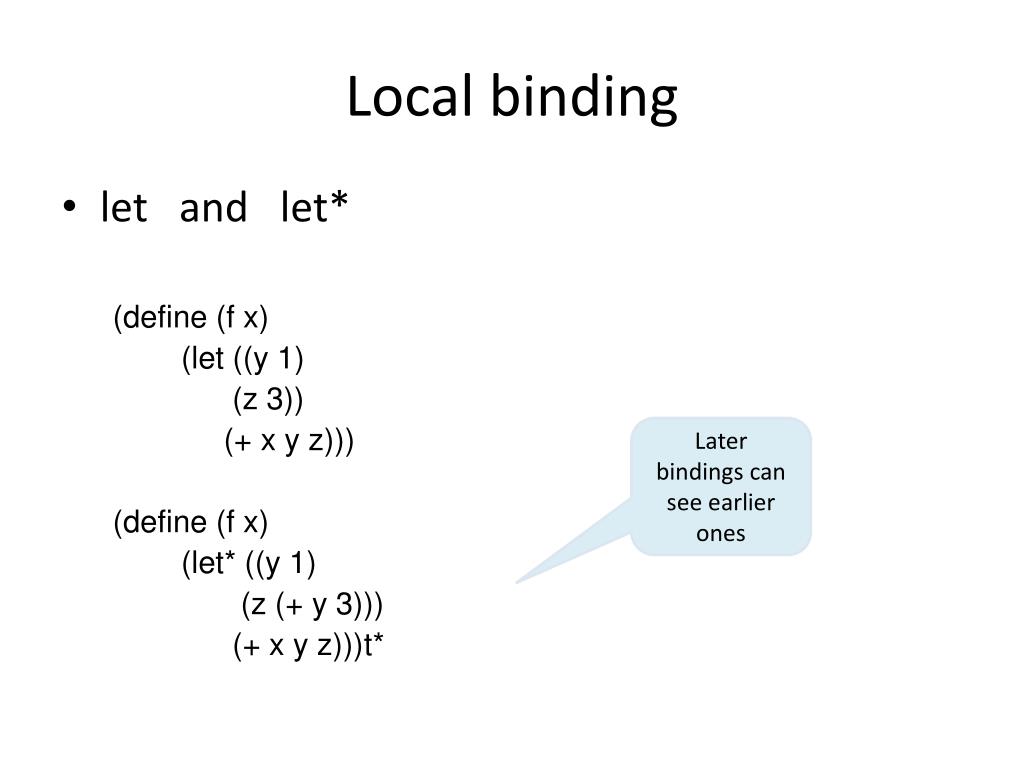 Local binding

• let and let*

(define (f x)
(let ((y 1)
(z 3))
(+ x y z)))

(define (f x)
(let* ((y 1)
(z (+ y 3)))
(+ x y z)))t*

Later bindings can see earlier ones